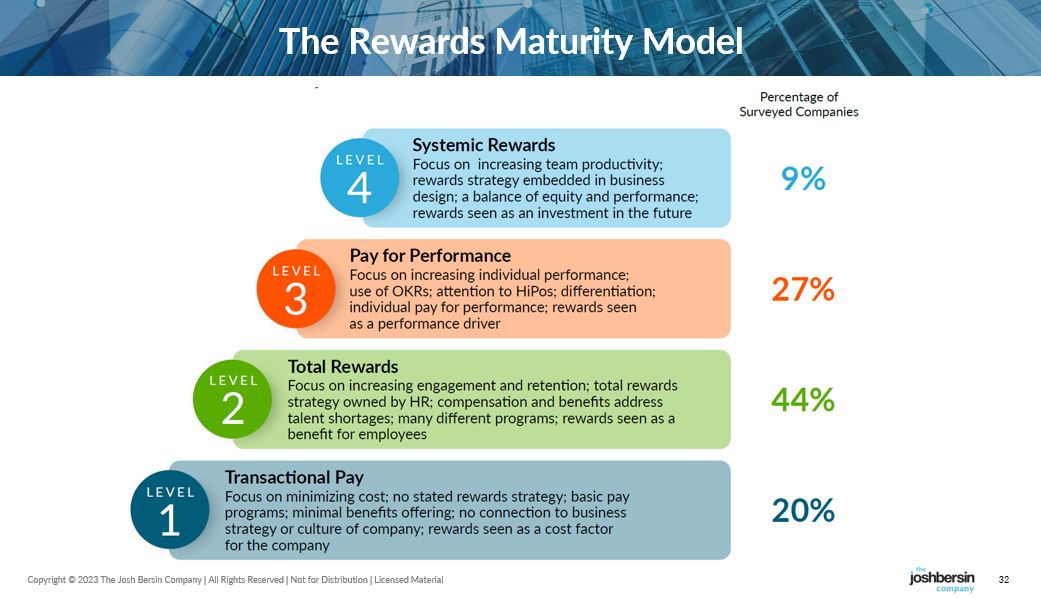 The Rewards Maturity Model

Percentage of Surveyed Companies

LEVEL 4

Systemic Rewards
Focus on increasing team productivity; rewards strategy embedded in business design; a balance of equity and performance; rewards seen as an investment in the future

9%

LEVEL 3

Pay for Performance
Focus on increasing individual performance; use of OKRs; attention to HiPos; differentiation; individual pay for performance; rewards seen as a performance driver

27%

LEVEL 2

Total Rewards
Focus on increasing engagement and retention; total rewards strategy owned by HR; compensation and benefits address talent shortages; many different programs; rewards seen as a benefit for employees

44%

LEVEL 1

Transactional Pay
Focus on minimizing cost; no stated rewards strategy; basic pay programs; minimal benefits offering; no connection to business strategy or culture of company; rewards seen as a cost factor for the company

20%

Copyright © 2023 The Josh Bersin Company | All Rights Reserved | Not for Distribution | Licensed Material

the joshbersin company

32